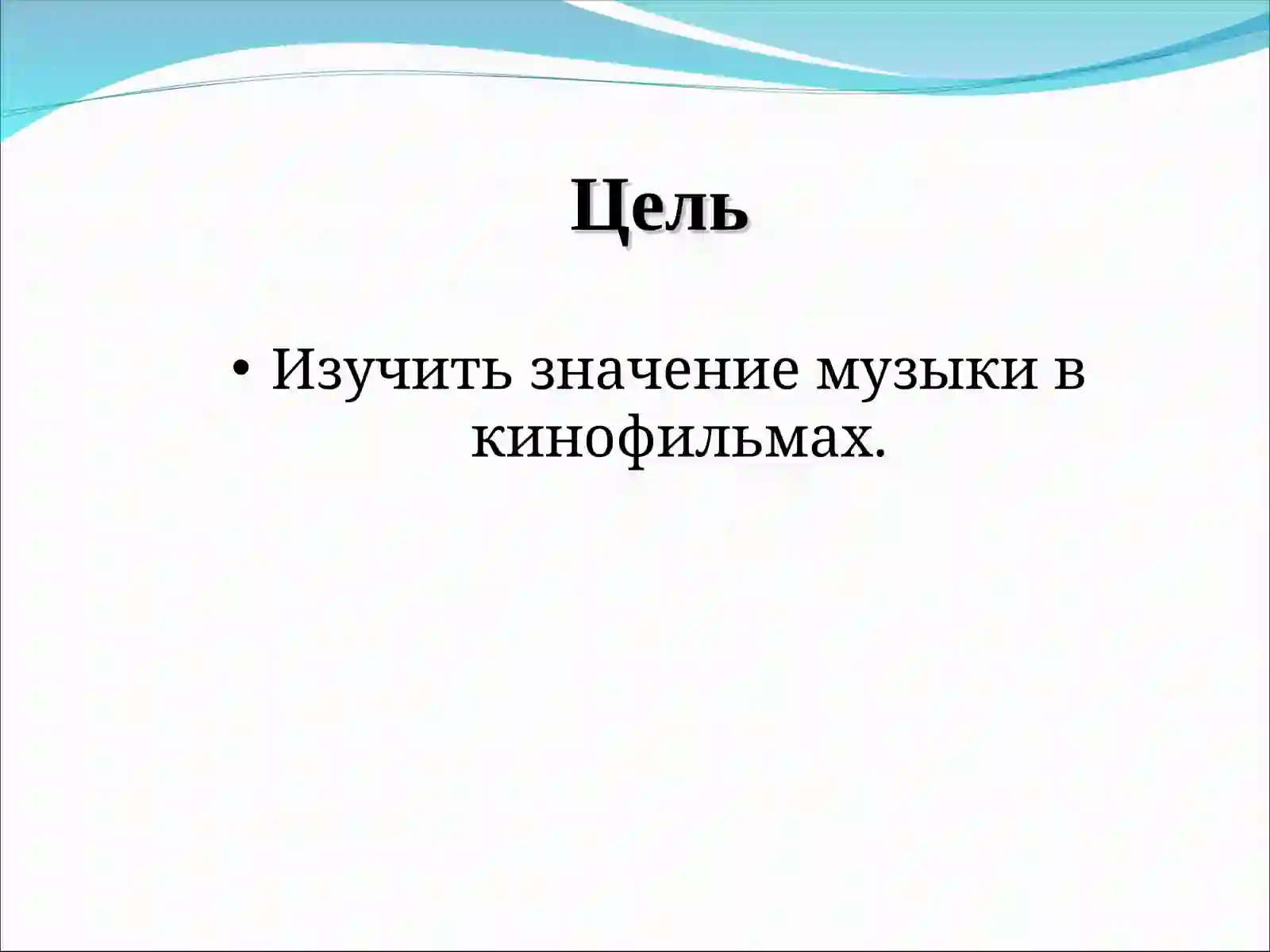 Цель

• Изучить значение музыки в кинофильмах.